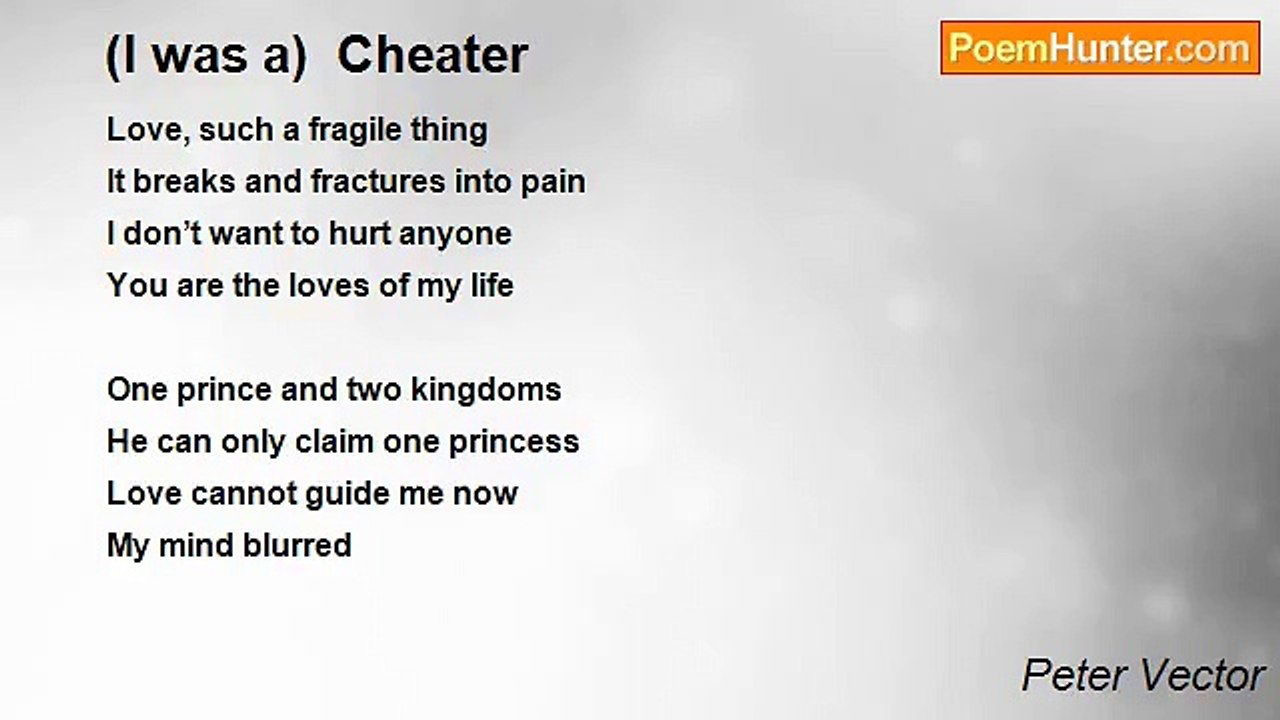 (I was a)  Cheater

PoemHunter.com

Love, such a fragile thing
It breaks and fractures into pain
I don’t want to hurt anyone
You are the loves of my life

One prince and two kingdoms
He can only claim one princess
Love cannot guide me now
My mind blurred

Peter Vector